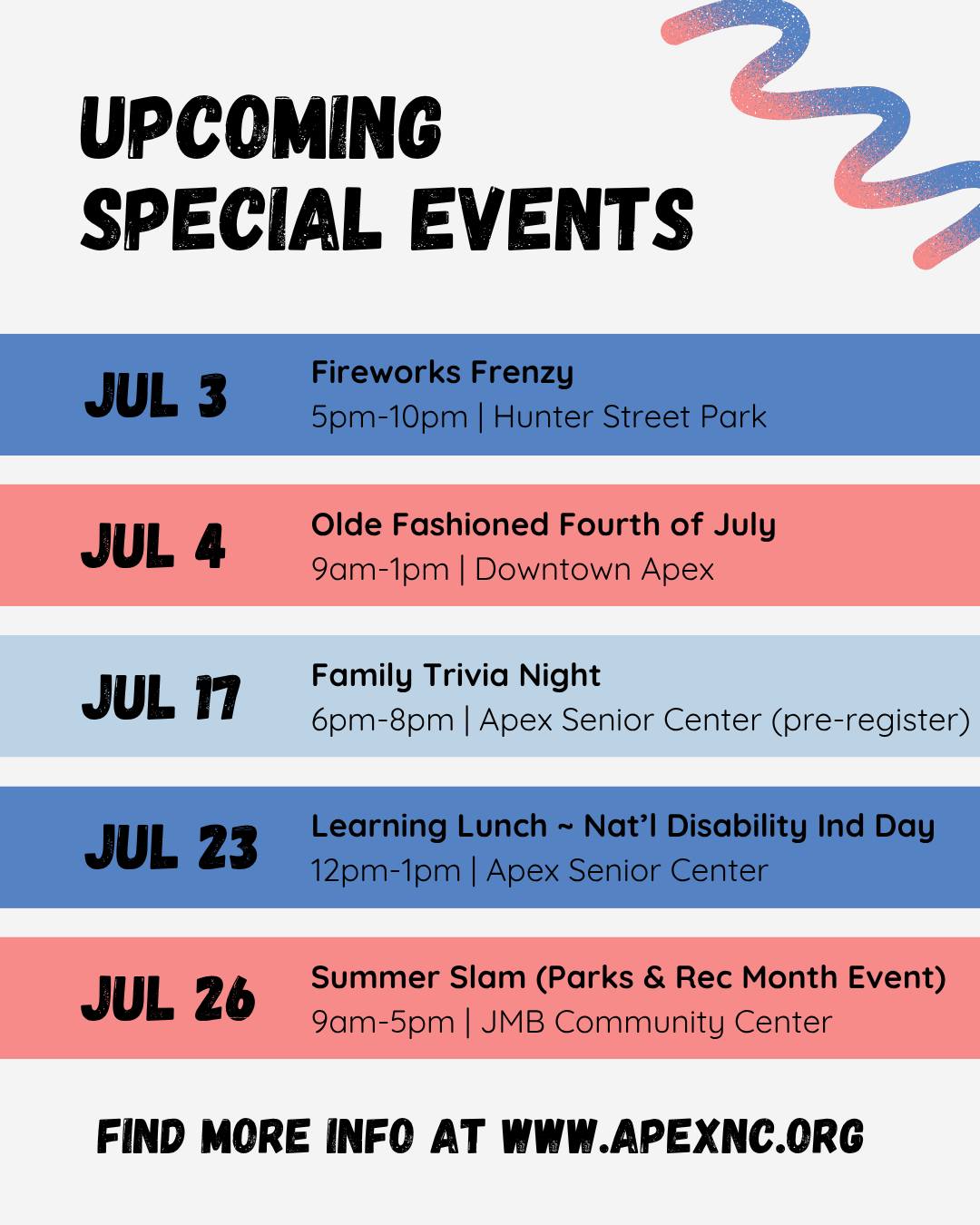 UPCOMING SPECIAL EVENTS

JUL 3
Fireworks Frenzy
5pm-10pm | Hunter Street Park

JUL 4
Olde Fashioned Fourth of July
9am-1pm | Downtown Apex

JUL 17
Family Trivia Night
6pm-8pm | Apex Senior Center (pre-register)

JUL 23
Learning Lunch ~ Nat'l Disability Ind Day
12pm-1pm | Apex Senior Center

JUL 26
Summer Slam (Parks & Rec Month Event)
9am-5pm | JMB Community Center

FIND MORE INFO AT WWW.APEXNC.ORG